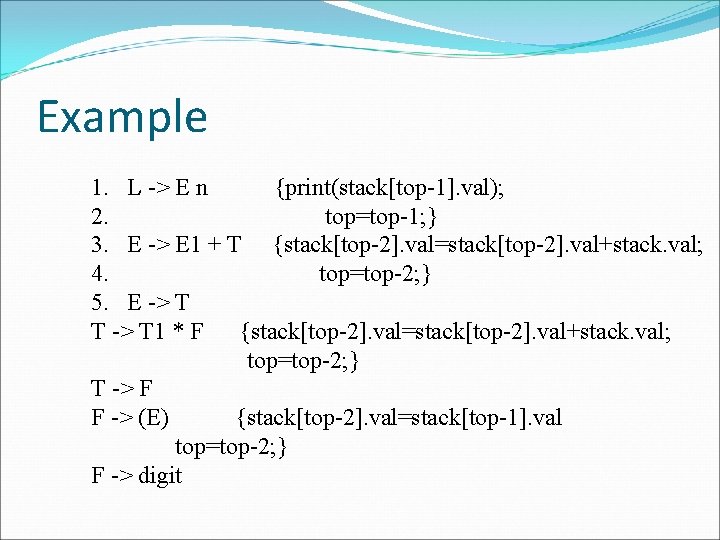 Example

1. L -> E n {print(stack[top-1].val);
2. top=top-1;}
3. E -> E1 + T {stack[top-2].val=stack[top-2].val+stack.val;
4. top=top-2;}
5. E -> T
T -> T1 * F {stack[top-2].val=stack[top-2].val+stack.val;
top=top-2;}
T -> F
F -> (E) {stack[top-2].val=stack[top-1].val
top=top-2;}
F -> digit